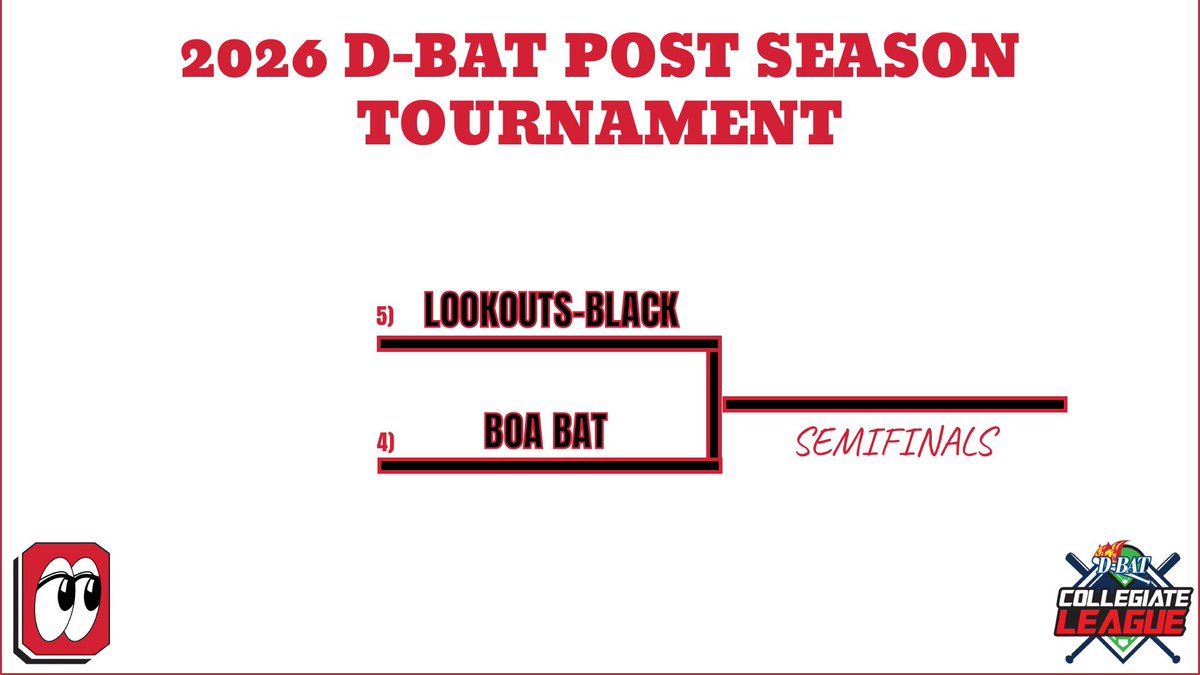 2026 D-BAT POST SEASON TOURNAMENT

5) LOOKOUTS-BLACK

4) BOA BAT

SEMIFINALS

D-BAT
COLLEGIATE LEAGUE